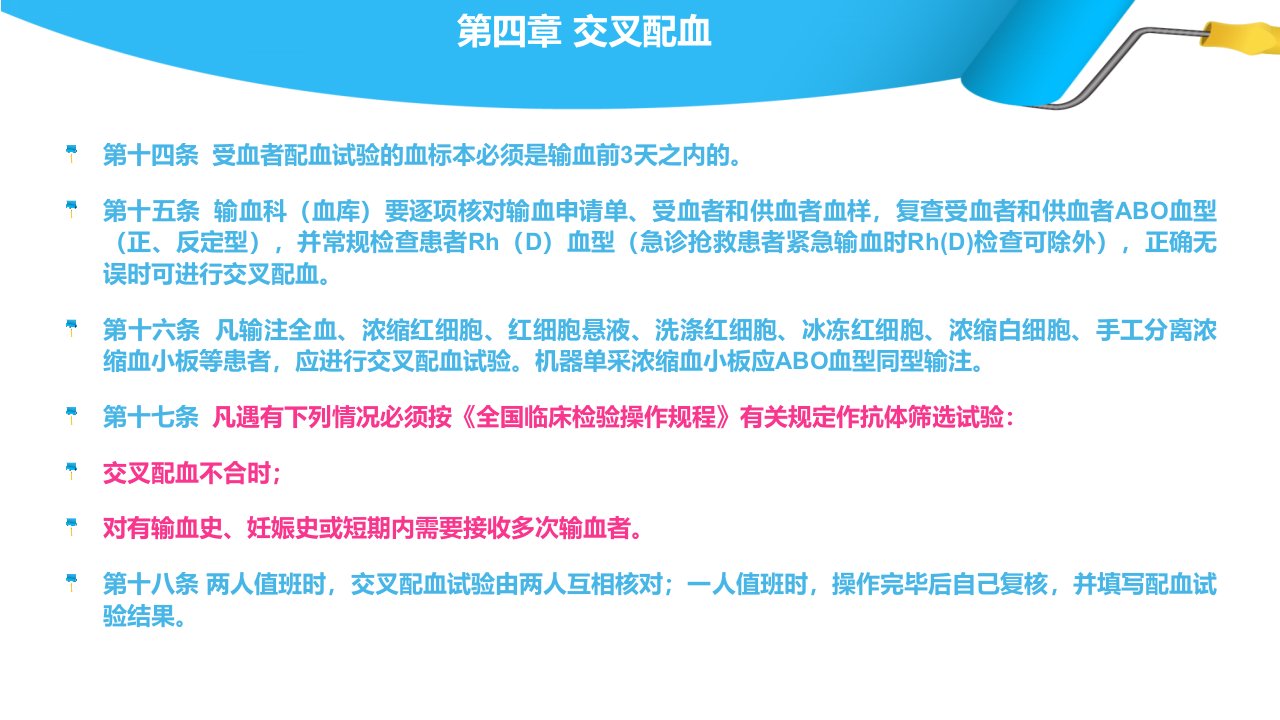 第四章 交叉配血

第十四条 受血者配血试验的血标本必须是输血前3天之内的。

第十五条 输血科（血库）要逐项核对输血申请单、受血者和供血者血样，复查受血者和供血者ABO血型（正、反定型），并常规检查患者Rh（D）血型（急诊抢救患者紧急输血时Rh(D)检查可除外），正确无误时可进行交叉配血。

第十六条 凡输注全血、浓缩红细胞、红细胞悬液、洗涤红细胞、冰冻红细胞、浓缩白细胞、手工分离浓缩血小板等患者，应进行交叉配血试验。机器单采浓缩血小板应ABO血型同型输注。

第十七条 凡遇有下列情况必须按《全国临床检验操作规程》有关规定作抗体筛选试验：

交叉配血不合时；

对有输血史、妊娠史或短期内需要接收多次输血者。

第十八条 两人值班时，交叉配血试验由两人互相核对；一人值班时，操作完毕后自己复核，并填写配血试验结果。